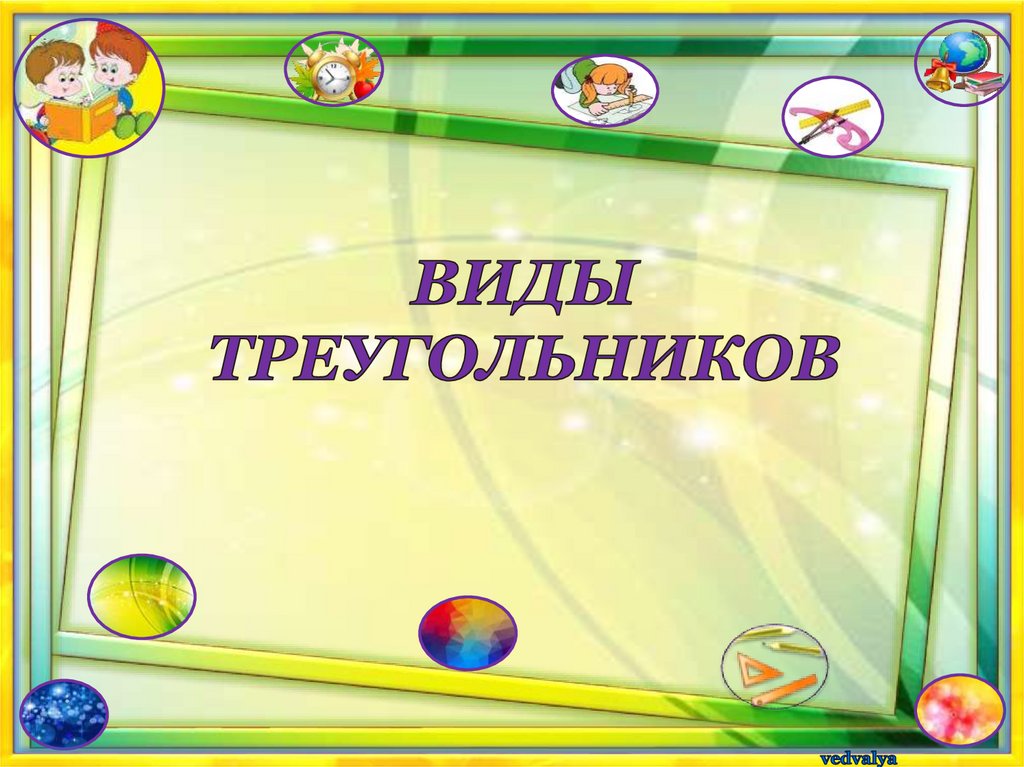 ВИДЫ ТРЕУГОЛЬНИКОВ

vedvalya